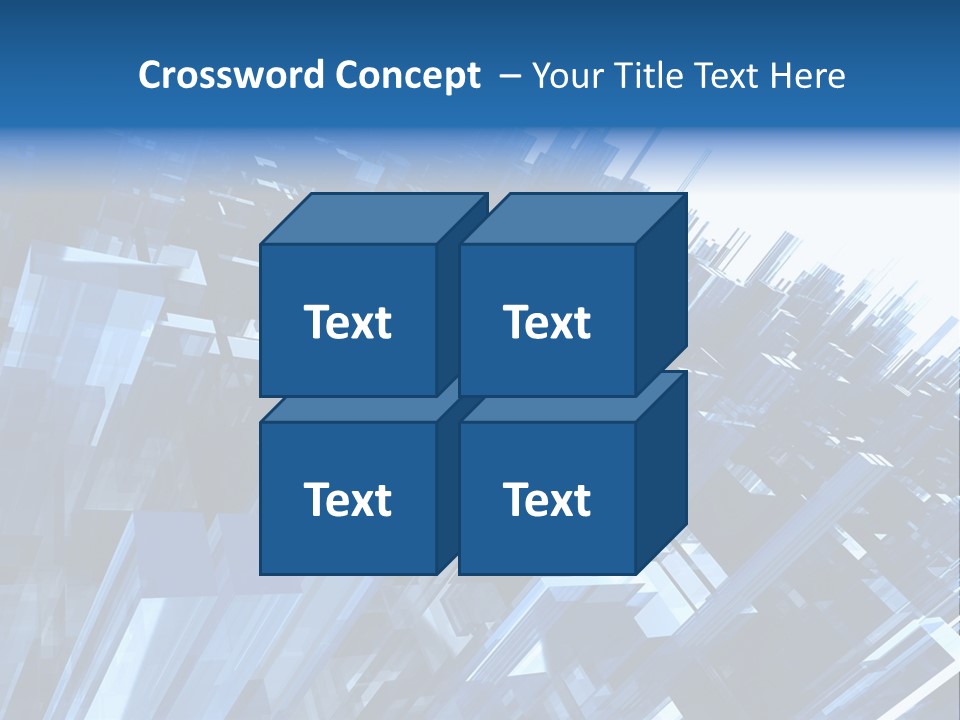 Crossword Concept – Your Title Text Here

Text

Text

Text

Text